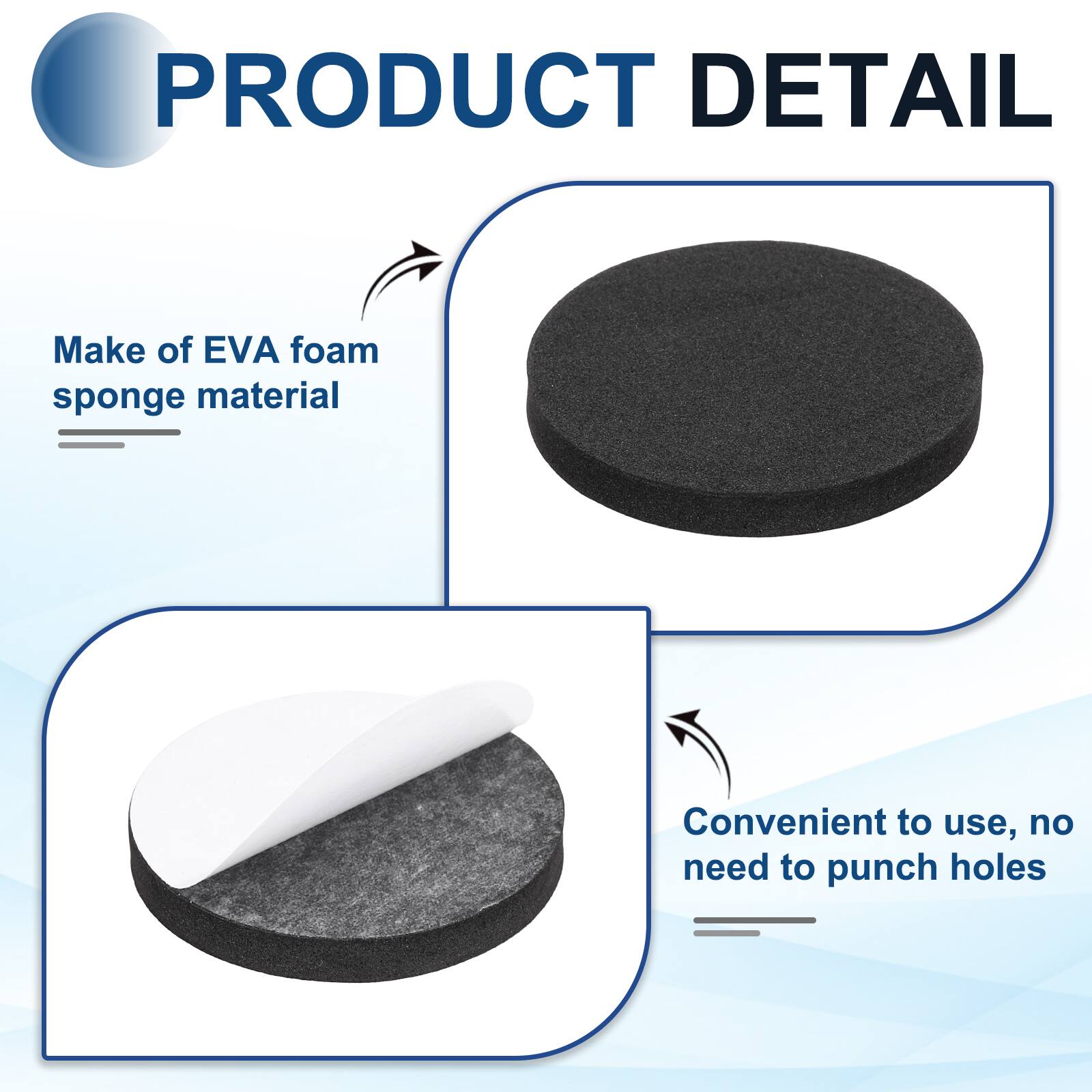 PRODUCT DETAIL

Make of EVA foam sponge material

Convenient to use, no need to punch holes